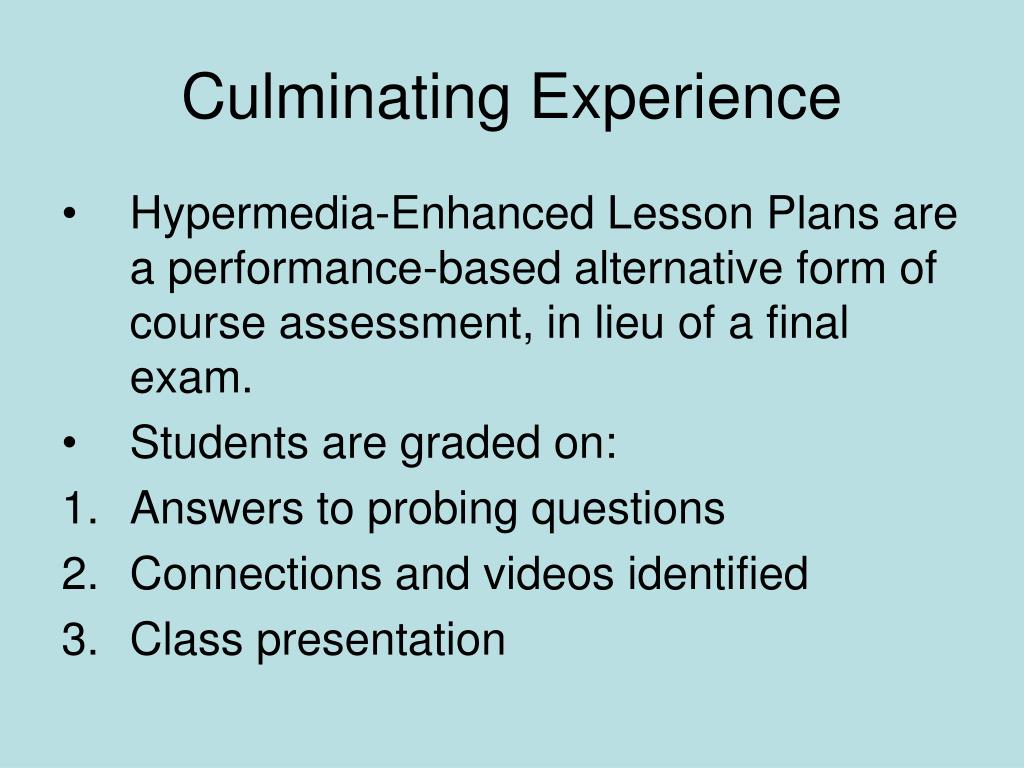 Culminating Experience

• Hypermedia-Enhanced Lesson Plans are a performance-based alternative form of course assessment, in lieu of a final exam.
• Students are graded on:
1. Answers to probing questions
2. Connections and videos identified
3. Class presentation